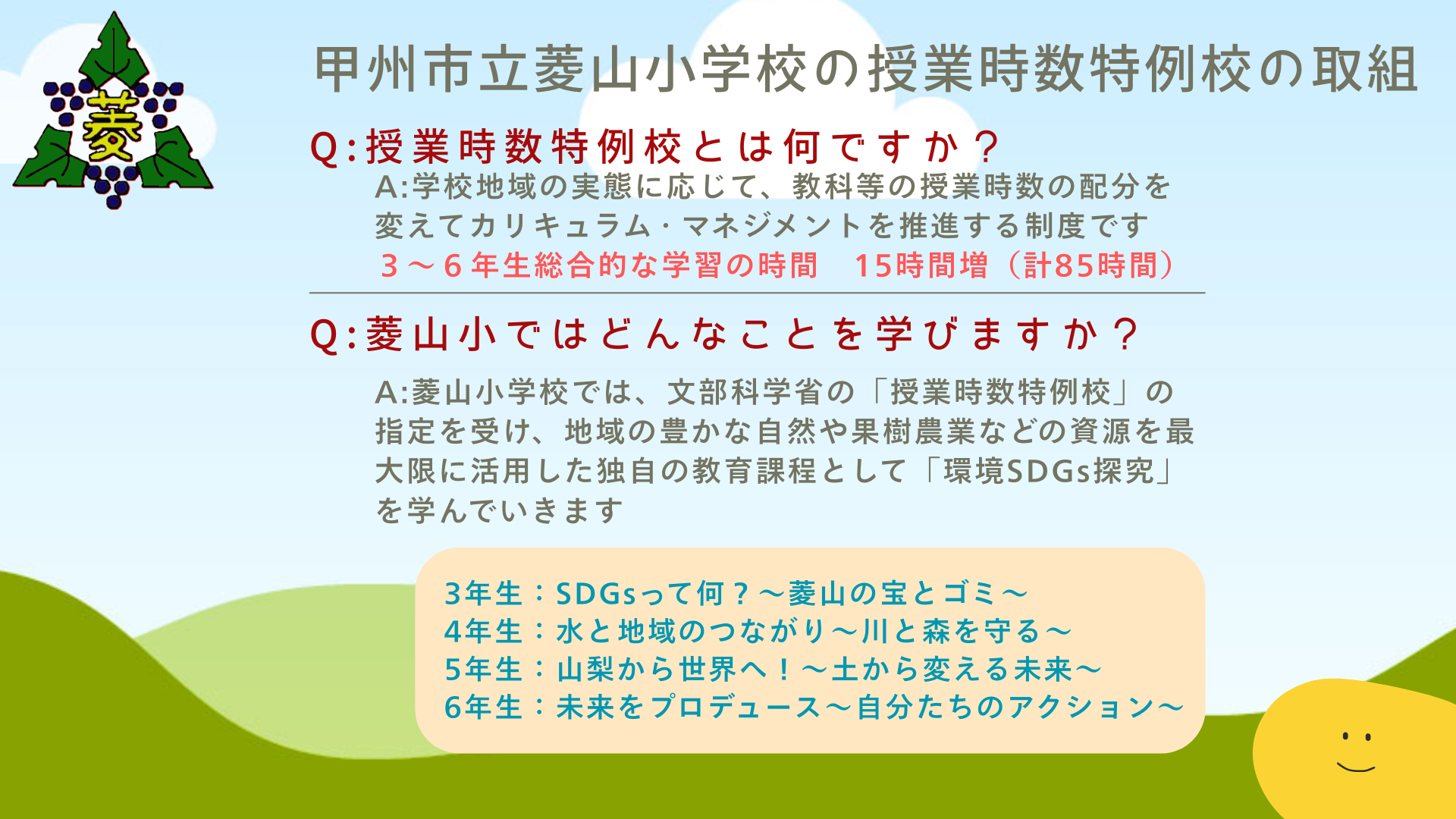 菱

甲州市立菱山小学校の授業時数特例校の取組

Q:授業時数特例校とは何ですか？

A:学校地域の実態に応じて、教科等の授業時数の配分を変えてカリキュラム・マネジメントを推進する制度です

３～６年生総合的な学習の時間　15時間増（計85時間）

Q:菱山小ではどんなことを学びますか？

A:菱山小学校では、文部科学省の「授業時数特例校」の指定を受け、地域の豊かな自然や果樹農業などの資源を最大限に活用した独自の教育課程として「環境SDGs探究」を学んでいきます

3年生：SDGsって何？～菱山の宝とゴミ～
4年生：水と地域のつながり～川と森を守る～
5年生：山梨から世界へ！～土から変える未来～
6年生：未来をプロデュース～自分たちのアクション～